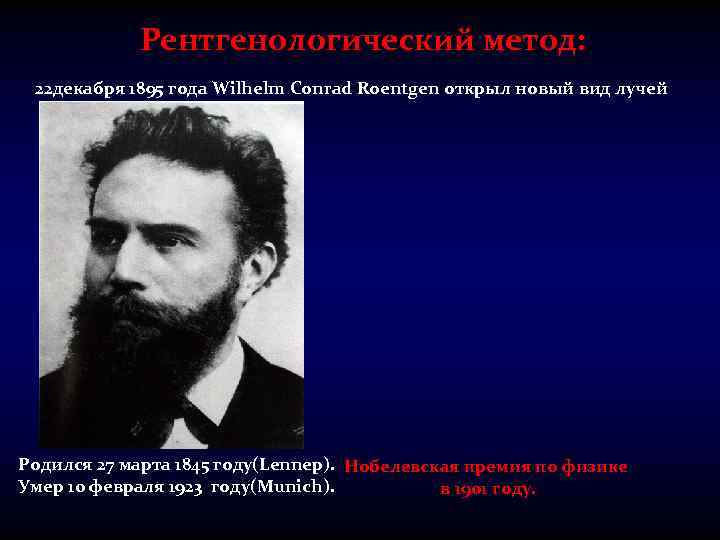 Рентгенологический метод:

22декабря 1895 года Wilhelm Conrad Roentgen открыл новый вид лучей

Родился 27 марта 1845 году(Lennep).
Умер 10 февраля 1923 году(Munich).

Нобелевская премия по физике в 1901 году.